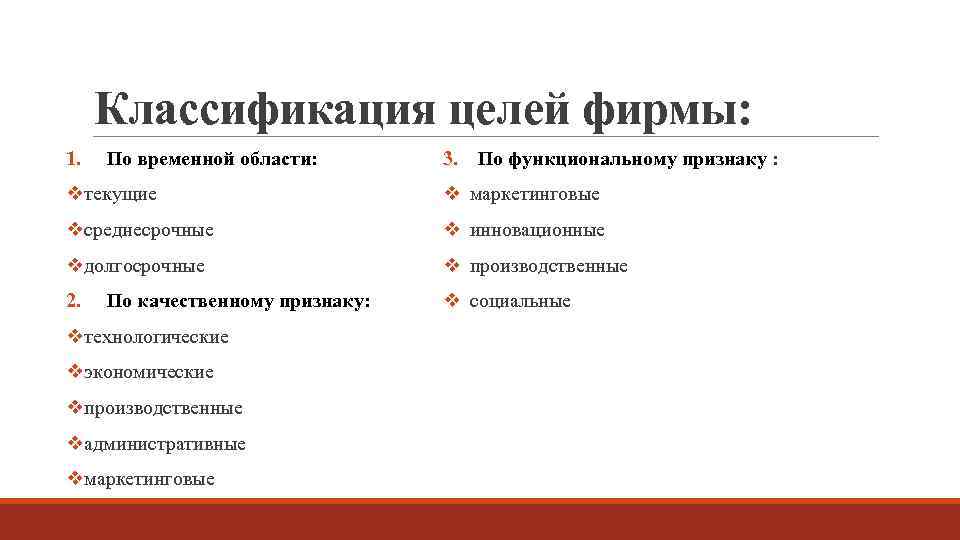 Классификация целей фирмы:

1. По временной области:

❖текущие

❖среднесрочные

❖долгосрочные

2. По качественному признаку:

❖технологические

❖экономические

❖производственные

❖административные

❖маркетинговые

3. По функциональному признаку :

❖ маркетинговые

❖ инновационные

❖ производственные

❖ социальные